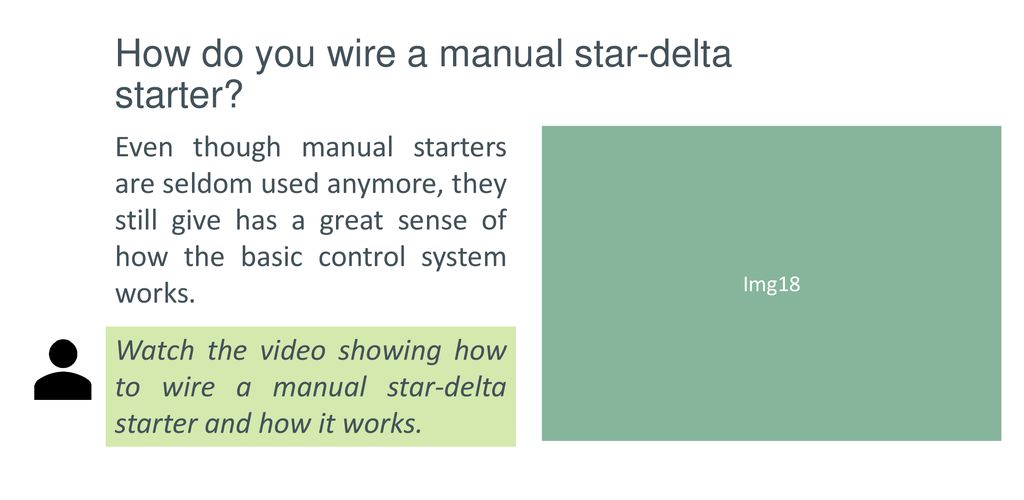 How do you wire a manual star-delta starter?

Even though manual starters are seldom used anymore, they still give has a great sense of how the basic control system works.

Watch the video showing how to wire a manual star-delta starter and how it works.

Img18